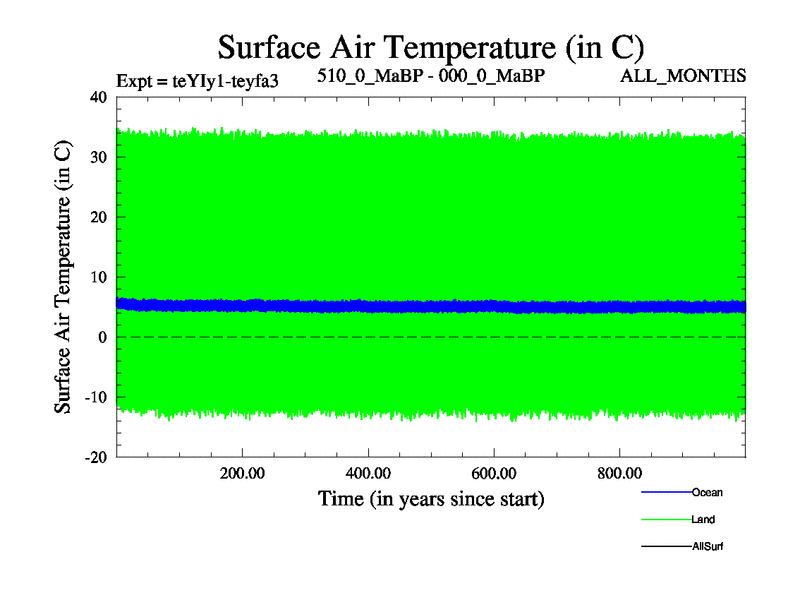 Surface Air Temperature (in C)

Expt = teYIy1-teyfa3

510_0_MaBP - 000_0_MaBP

ALL_MONTHS

Surface Air Temperature (in C)

40
30
20
10
0
-10
-20

200.00
400.00
600.00
800.00

Time (in years since start)

Ocean
Land
AllSurf